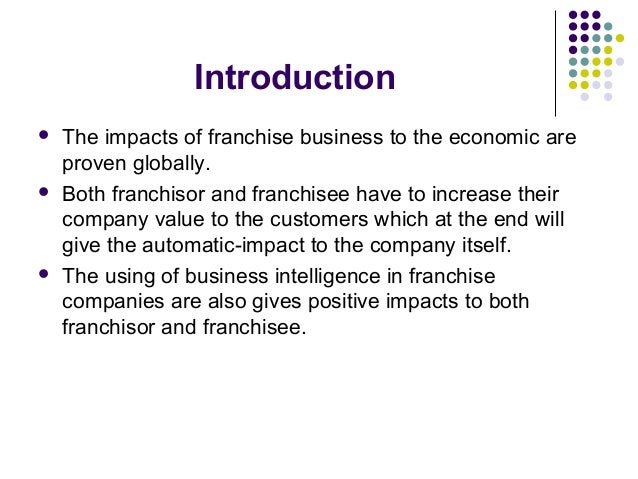 Introduction

- The impacts of franchise business to the economic are proven globally.
- Both franchisor and franchisee have to increase their company value to the customers which at the end will give the automatic-impact to the company itself.
- The using of business intelligence in franchise companies are also gives positive impacts to both franchisor and franchisee.